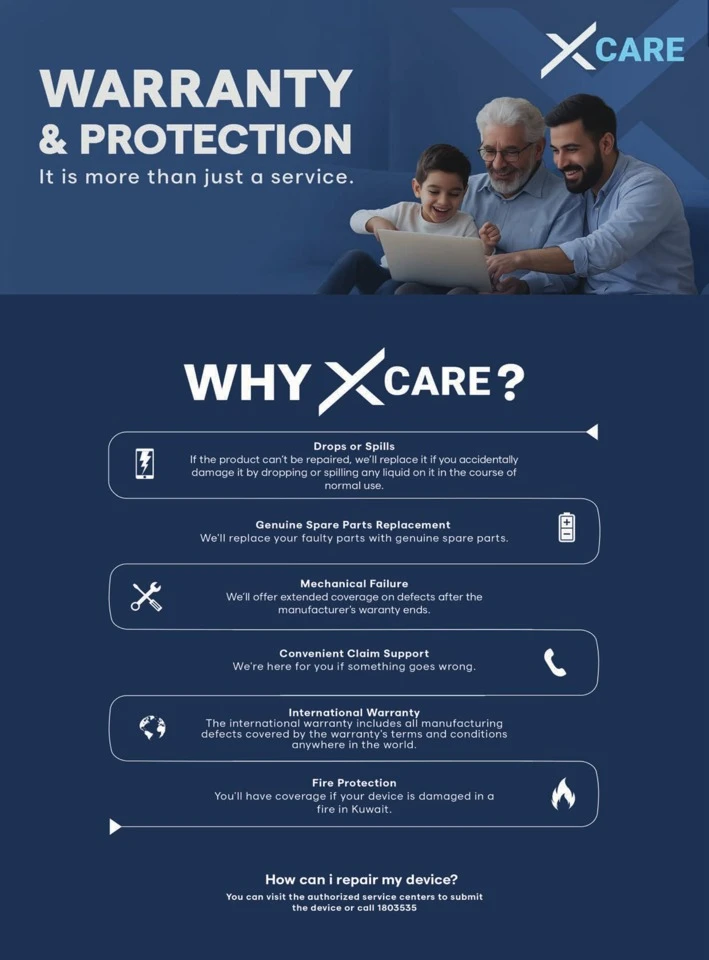 XCARE

WARRANTY & PROTECTION
It is more than just a service.

WHY XCARE?

Drops or Spills
If the product can't be repaired, we'll replace it if you accidentally damage it by dropping or spilling any liquid on it in the course of normal use.

Genuine Spare Parts Replacement
We'll replace your faulty parts with genuine spare parts.

Mechanical Failure
We'll offer extended coverage on defects after the manufacturer's waranty ends.

Convenient Claim Support
We're here for you if something goes wrong.

International Warranty
The international warranty includes all manufacturing defects covered by the warranty's terms and conditions anywhere in the world.

Fire Protection
You'll have coverage if your device is damaged in a fire in Kuwait.

How can i repair my device?
You can visit the authorized service centers to submit the device or call 1803535